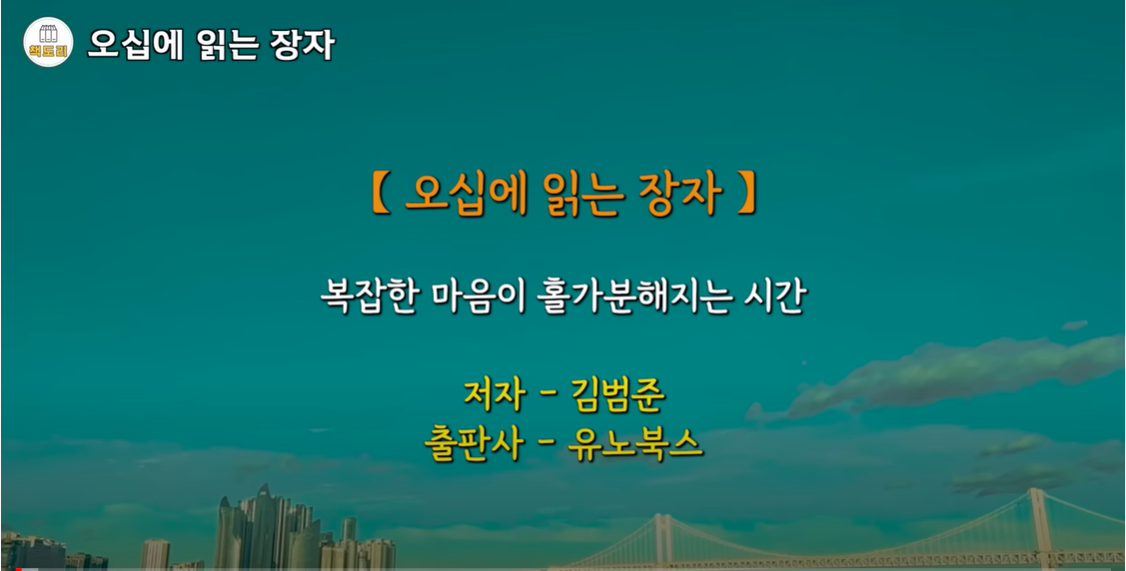 책도리 오십에 읽는 장자

【 오십에 읽는 장자 】

복잡한 마음이 홀가분해지는 시간

저자 - 김범준
출판사 - 유노북스